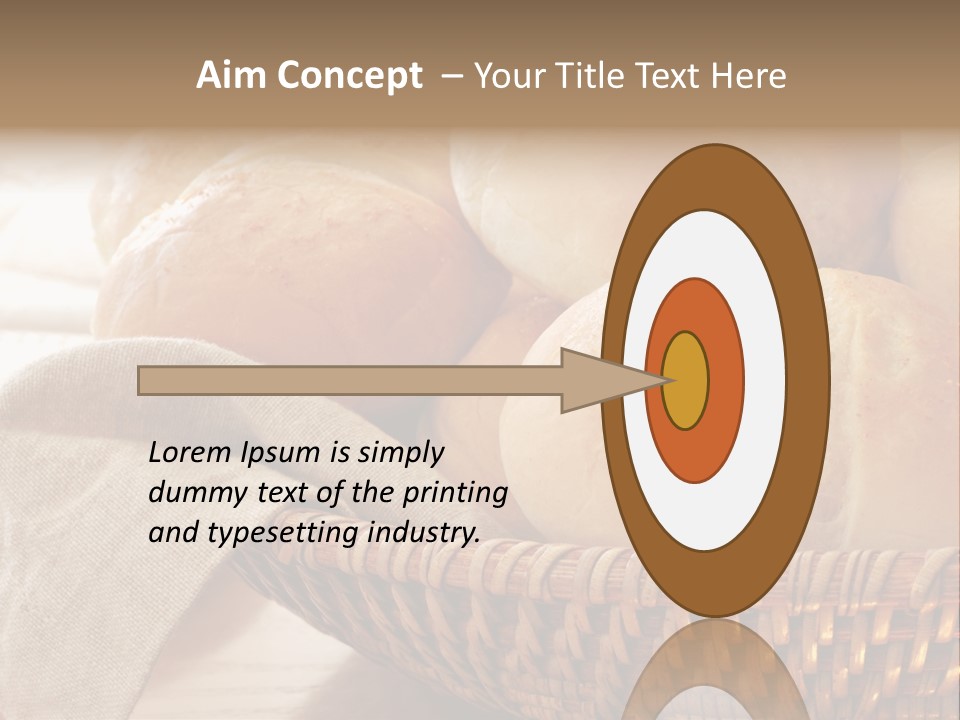 Aim Concept – Your Title Text Here

Lorem Ipsum is simply dummy text of the printing and typesetting industry.